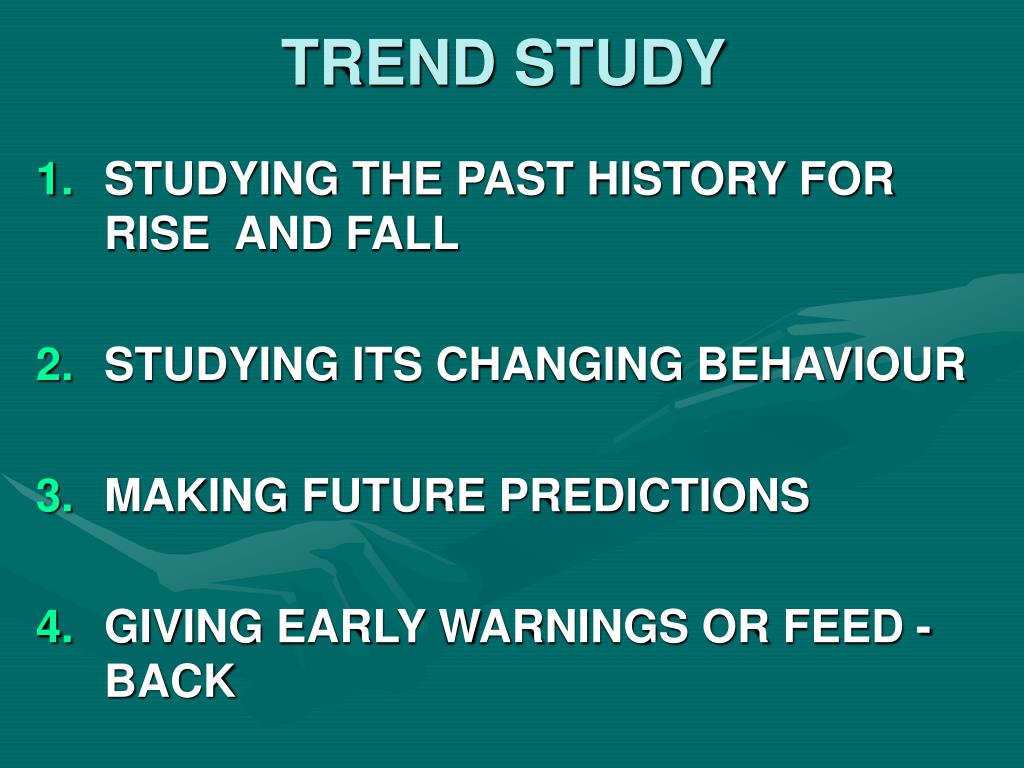 TREND STUDY

1. STUDYING THE PAST HISTORY FOR RISE AND FALL

2. STUDYING ITS CHANGING BEHAVIOUR

3. MAKING FUTURE PREDICTIONS

4. GIVING EARLY WARNINGS OR FEED - BACK